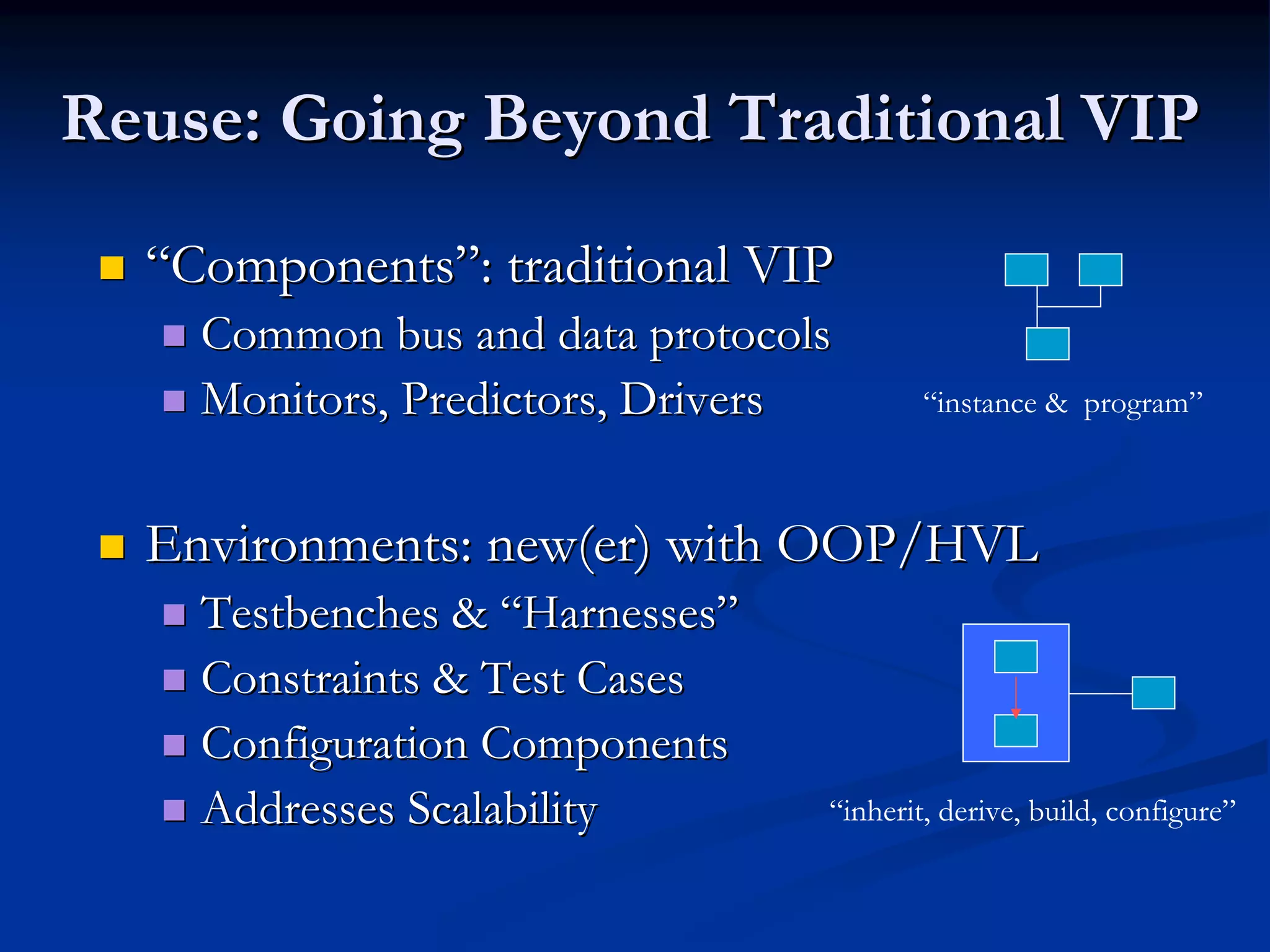 Reuse: Going Beyond Traditional VIP

“Components”: traditional VIP
Common bus and data protocols
Monitors, Predictors, Drivers

“instance & program”

Environments: new(er) with OOP/HVL
Testbenches & “Harnesses”
Constraints & Test Cases
Configuration Components
Addresses Scalability

“inherit, derive, build, configure”